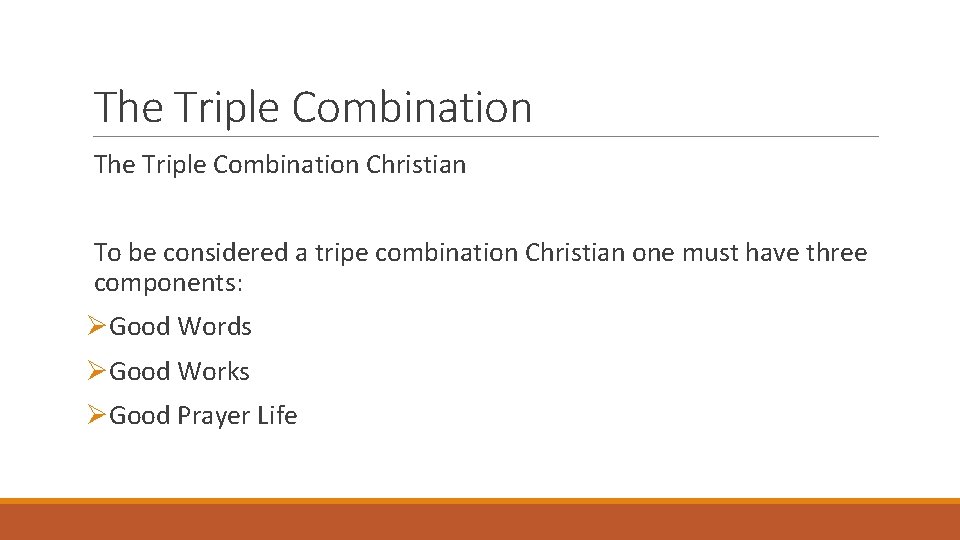 The Triple Combination

The Triple Combination Christian

To be considered a tripe combination Christian one must have three components:

➢Good Words

➢Good Works

➢Good Prayer Life